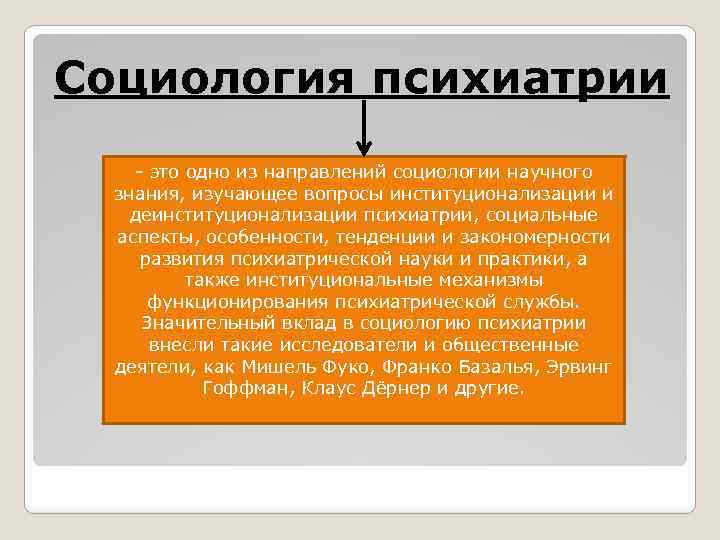 Социология психиатрии

- это одно из направлений социологии научного знания, изучающее вопросы институционализации и деинституционализации психиатрии, социальные аспекты, особенности, тенденции и закономерности развития психиатрической науки и практики, а также институциональные механизмы функционирования психиатрической службы. Значительный вклад в социологию психиатрии внесли такие исследователи и общественные деятели, как Мишель Фуко, Франко Базалья, Эрвинг Гоффман, Клаус Дёрнер и другие.